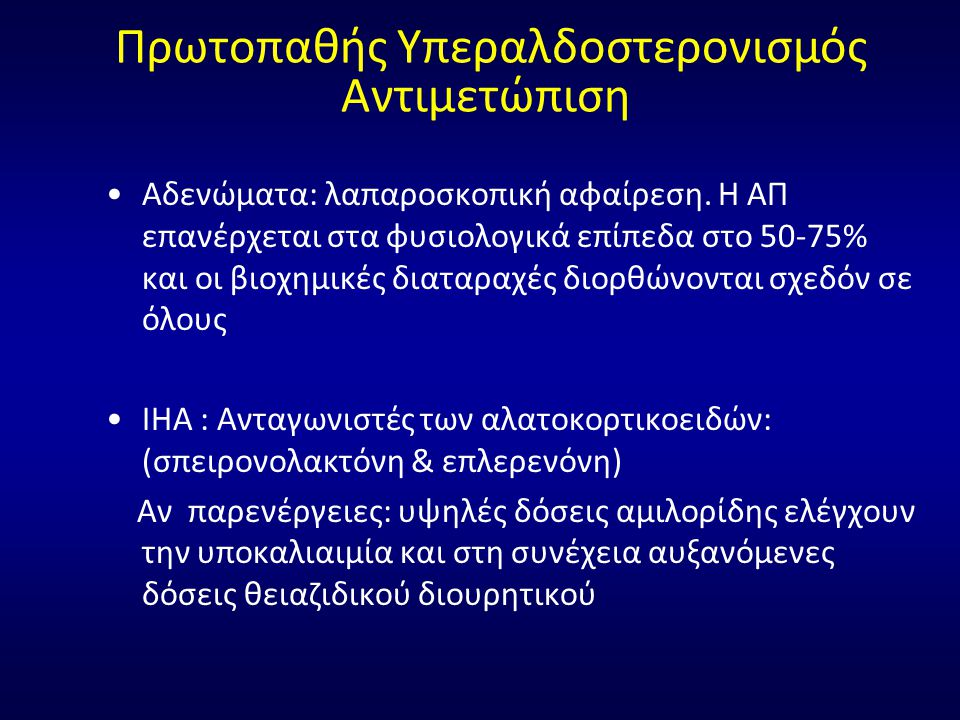 Πρωτοπαθής Υπεραλδοστερονισμός
Αντιμετώπιση

• Αδενώματα: λαπαροσκοπική αφαίρεση. Η ΑΠ επανέρχεται στα φυσιολογικά επίπεδα στο 50-75% και οι βιοχημικές διαταραχές διορθώνονται σχεδόν σε όλους

• ΙΗΑ : Ανταγωνιστές των αλατοκορτικοειδών: (σπειρονολακτόνη & επλερενόνη)
Αν παρενέργειες: υψηλές δόσεις αμιλορίδης ελέγχουν την υποκαλιαιμία και στη συνέχεια αυξανόμενες δόσεις θειαζιδικού διουρητικού